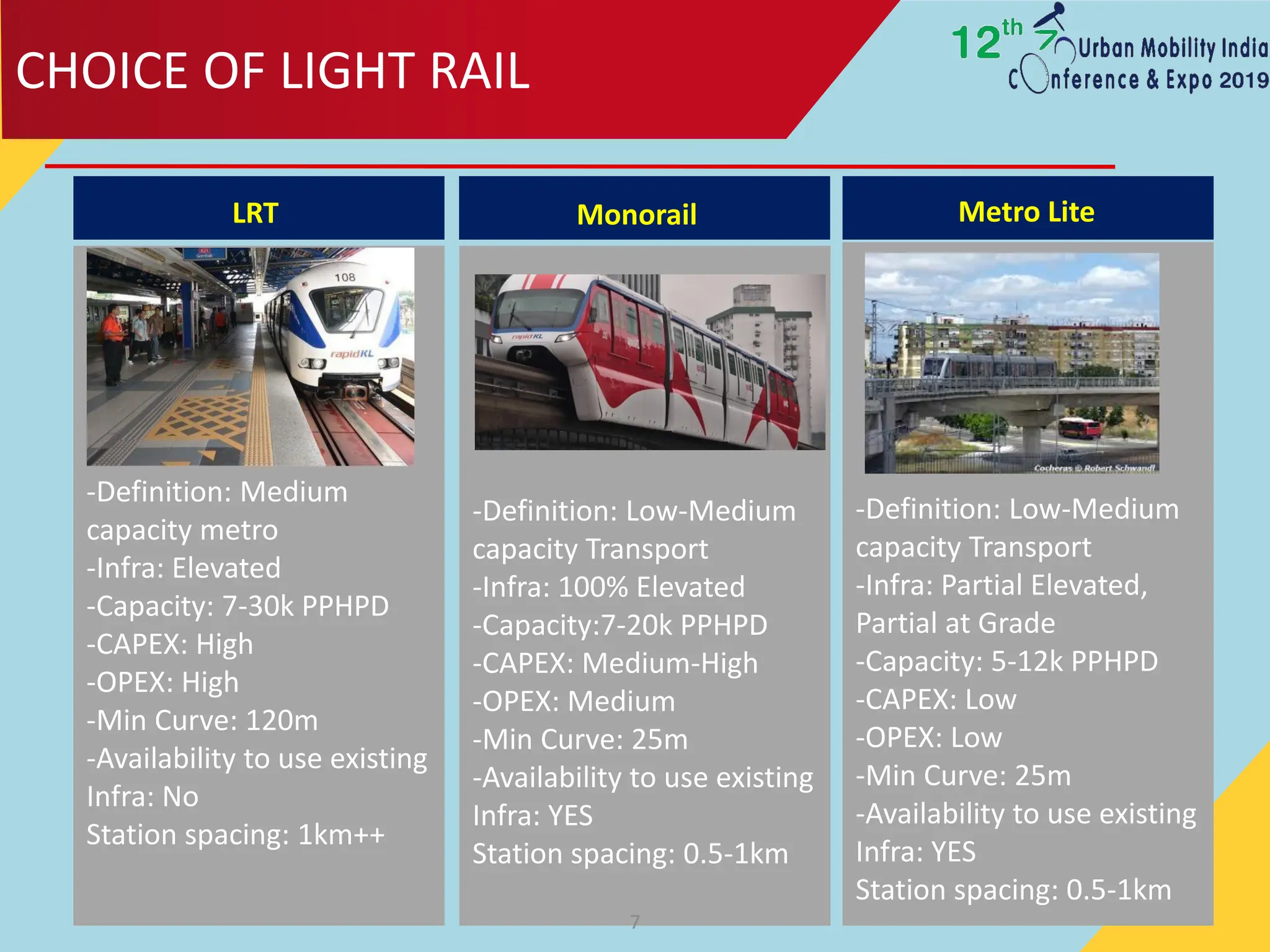 CHOICE OF LIGHT RAIL

12th Urban Mobility India Conference & Expo 2019

LRT

108

rapidKL

-Definition: Medium capacity metro
-Infra: Elevated
-Capacity: 7-30k PPHPD
-CAPEX: High
-OPEX: High
-Min Curve: 120m
-Availability to use existing Infra: No
Station spacing: 1km++

Monorail

rapidKL

-Definition: Low-Medium capacity Transport
-Infra: 100% Elevated
-Capacity:7-20k PPHPD
-CAPEX: Medium-High
-OPEX: Medium
-Min Curve: 25m
-Availability to use existing Infra: YES
Station spacing: 0.5-1km

Metro Lite

Cocheras © Robert Schwandl

-Definition: Low-Medium capacity Transport
-Infra: Partial Elevated, Partial at Grade
-Capacity: 5-12k PPHPD
-CAPEX: Low
-OPEX: Low
-Min Curve: 25m
-Availability to use existing Infra: YES
Station spacing: 0.5-1km

7